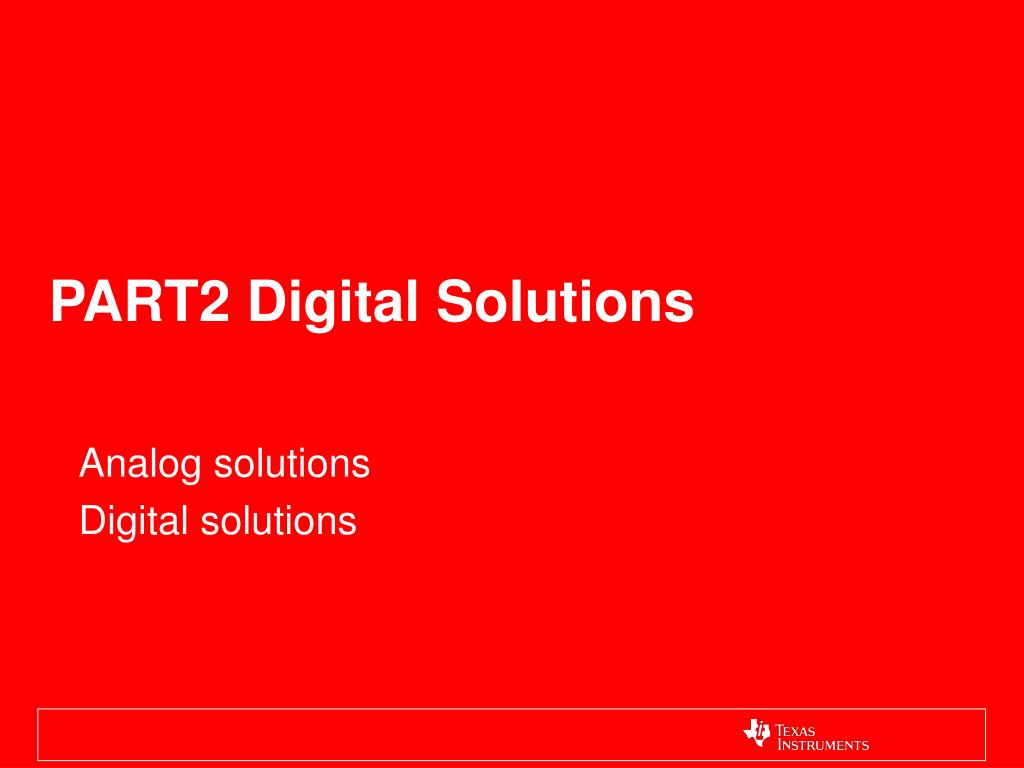 PART2 Digital Solutions

Analog solutions
Digital solutions

TEXAS INSTRUMENTS